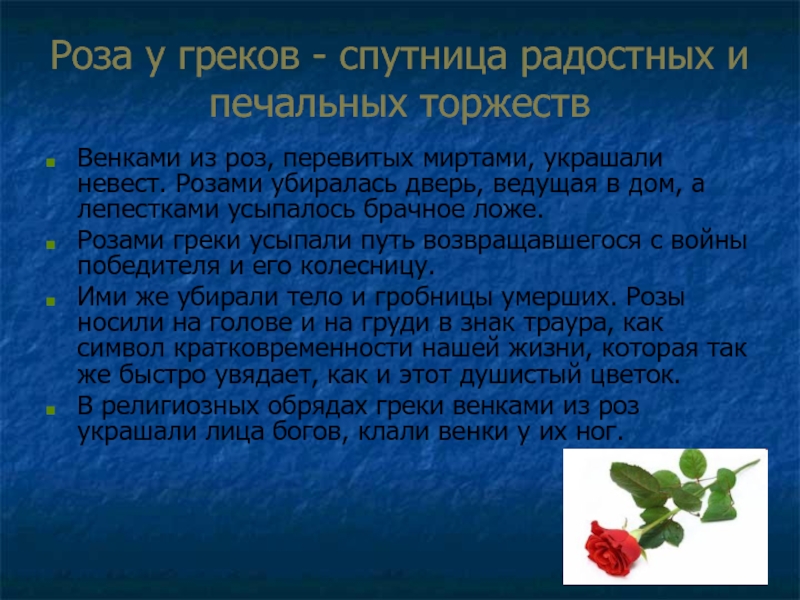 Роза у греков - спутница радостных и печальных торжеств

- Венками из роз, перевитых миртами, украшали невест. Розами убиралась дверь, ведущая в дом, а лепестками усыпалось брачное ложе.
- Розами греки усыпали путь возвращавшегося с войны победителя и его колесницу.
- Ими же убирали тело и гробницы умерших. Розы носили на голове и на груди в знак траура, как символ кратковременности нашей жизни, которая так же быстро увядает, как и этот душистый цветок.
- В религиозных обрядах греки венками из роз украшали лица богов, клали венки у их ног.